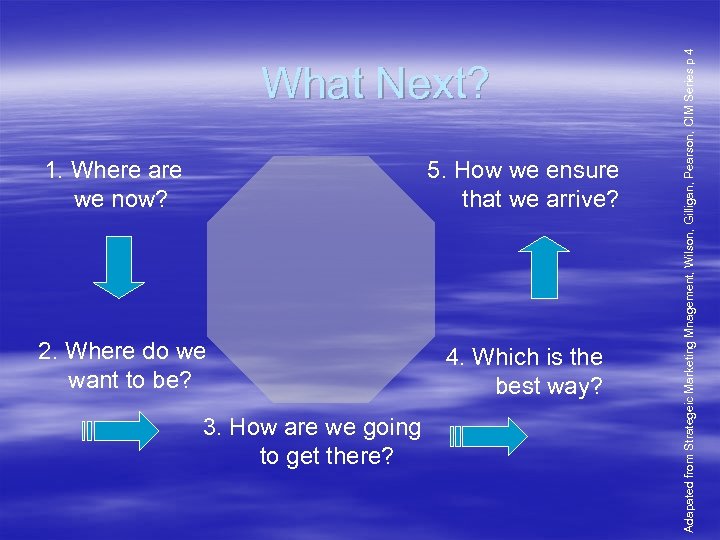 What Next?

1. Where are we now?

2. Where do we want to be?

3. How are we going to get there?

4. Which is the best way?

5. How we ensure that we arrive?

Adapasted from Strategeic Marketing Mnagement, Wilson, Gilligen, Pearson, CIM Series p 4